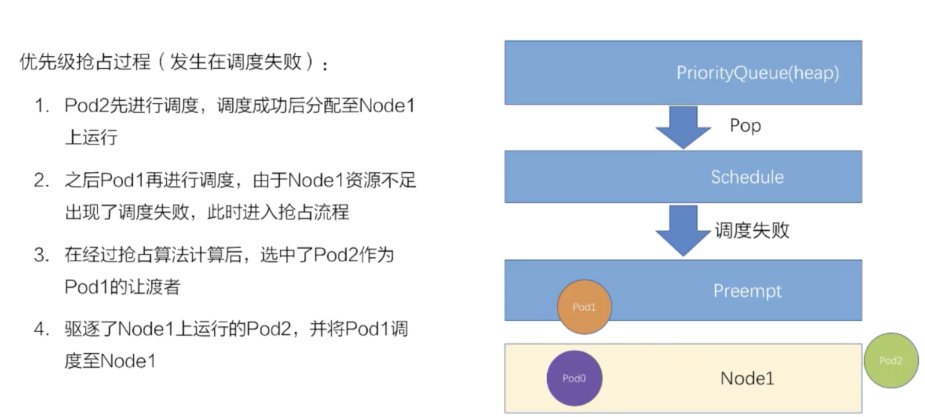 优先级抢占过程（发生在调度失败）：

1. Pod2先进行调度，调度成功后分配至Node1上运行

2. 之后Pod1再进行调度，由于Node1资源不足出现了调度失败，此时进入抢占流程

3. 在经过抢占算法计算后，选中了Pod2作为Pod1的让渡者

4. 驱逐了Node1上运行的Pod2，并将Pod1调度至Node1

PriorityQueue(heap)

Pop

Schedule

调度失败

Preempt

Pod1

Pod0

Node1

Pod2